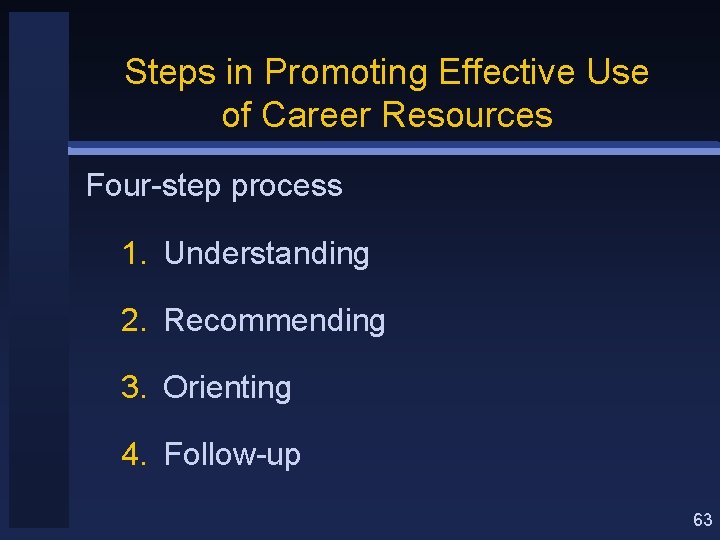 Steps in Promoting Effective Use of Career Resources

Four-step process

1. Understanding

2. Recommending

3. Orienting

4. Follow-up

63